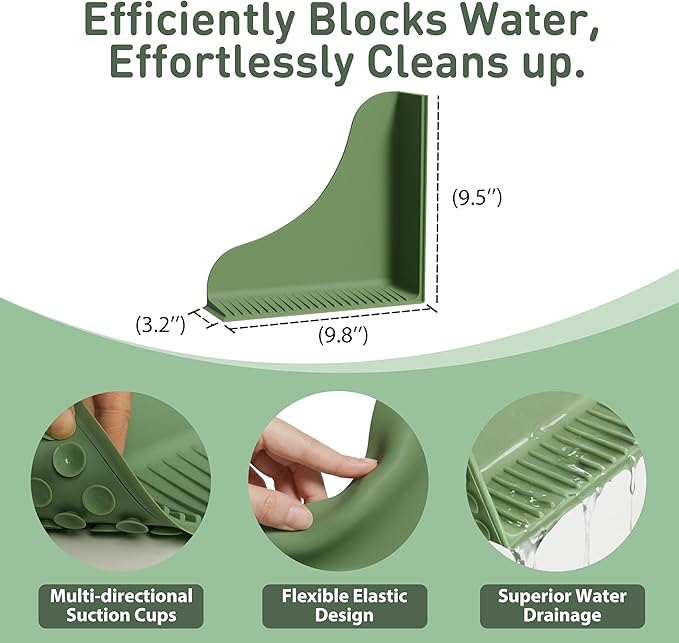 Efficiently Blocks Water, Effortlessly Cleans up.

(9.5′′)

(3.2′′)

(9.8′′)

Multi-directional Suction Cups

Flexible Elastic Design

Superior Water Drainage